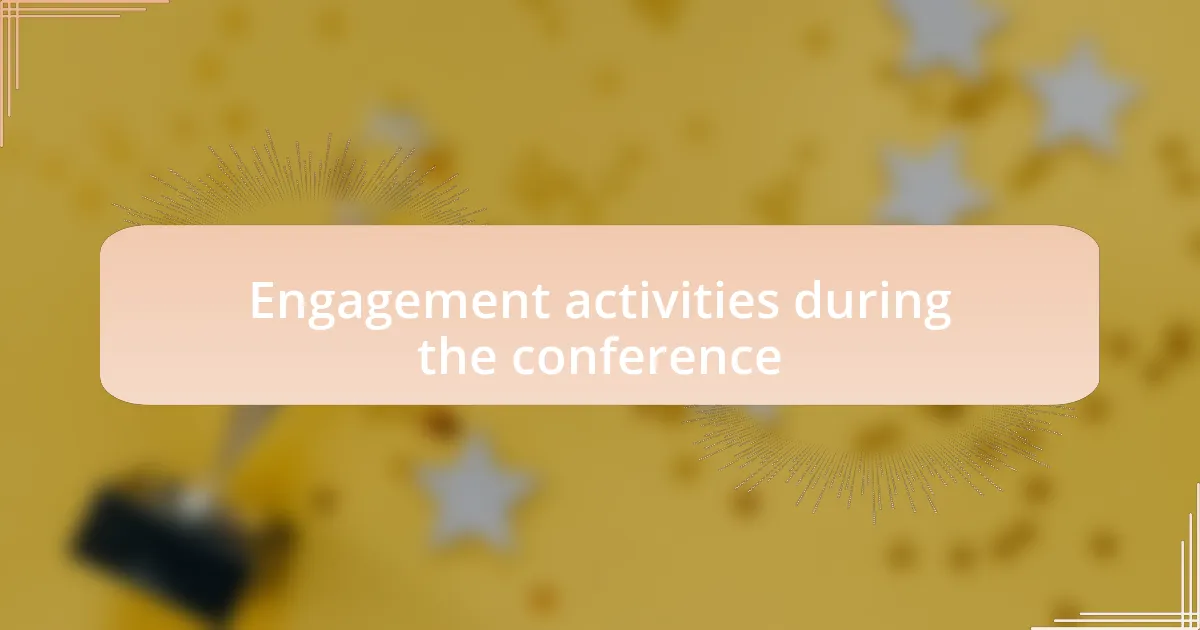 Engagement activities during the conference